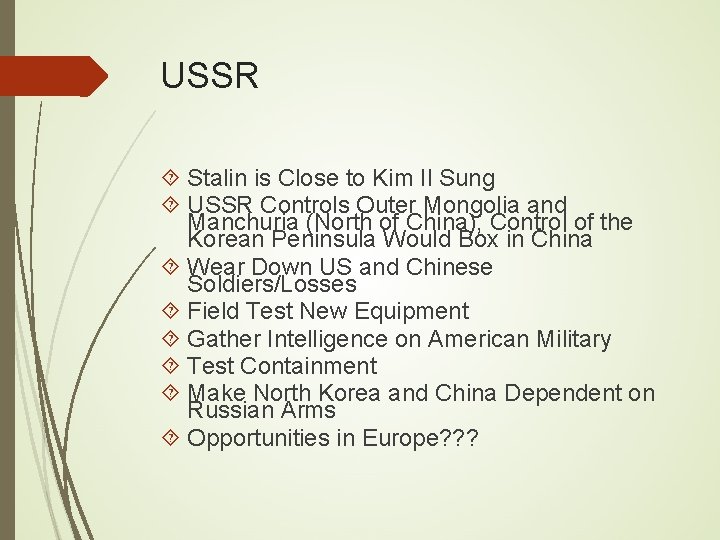 USSR

Stalin is Close to Kim Il Sung
USSR Controls Outer Mongolia and Manchuria (North of China), Control of the Korean Peninsula Would Box in China
Wear Down US and Chinese Soldiers/Losses
Field Test New Equipment
Gather Intelligence on American Military
Test Containment
Make North Korea and China Dependent on Russian Arms
Opportunities in Europe???